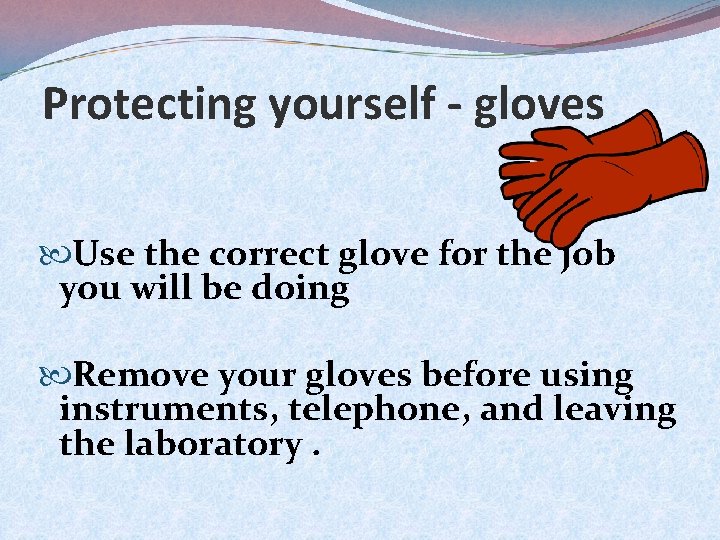 Protecting yourself - gloves

Use the correct glove for the job you will be doing

Remove your gloves before using instruments, telephone, and leaving the laboratory .